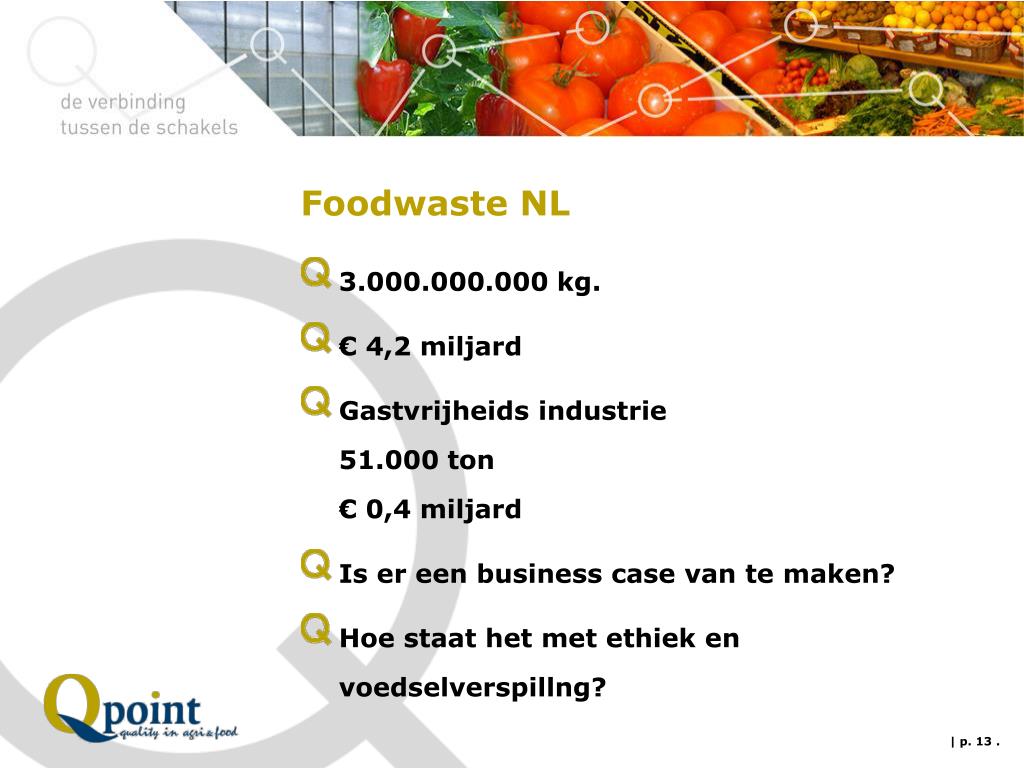 de verbinding
tussen de schakels

Foodwaste NL

3.000.000.000 kg.

€ 4,2 miljard

Gastvrijheids industrie
51.000 ton
€ 0,4 miljard

Is er een business case van te maken?

Hoe staat het met ethiek en voedselverspillng?

Qpoint
quality in agri & food

| p. 13 .